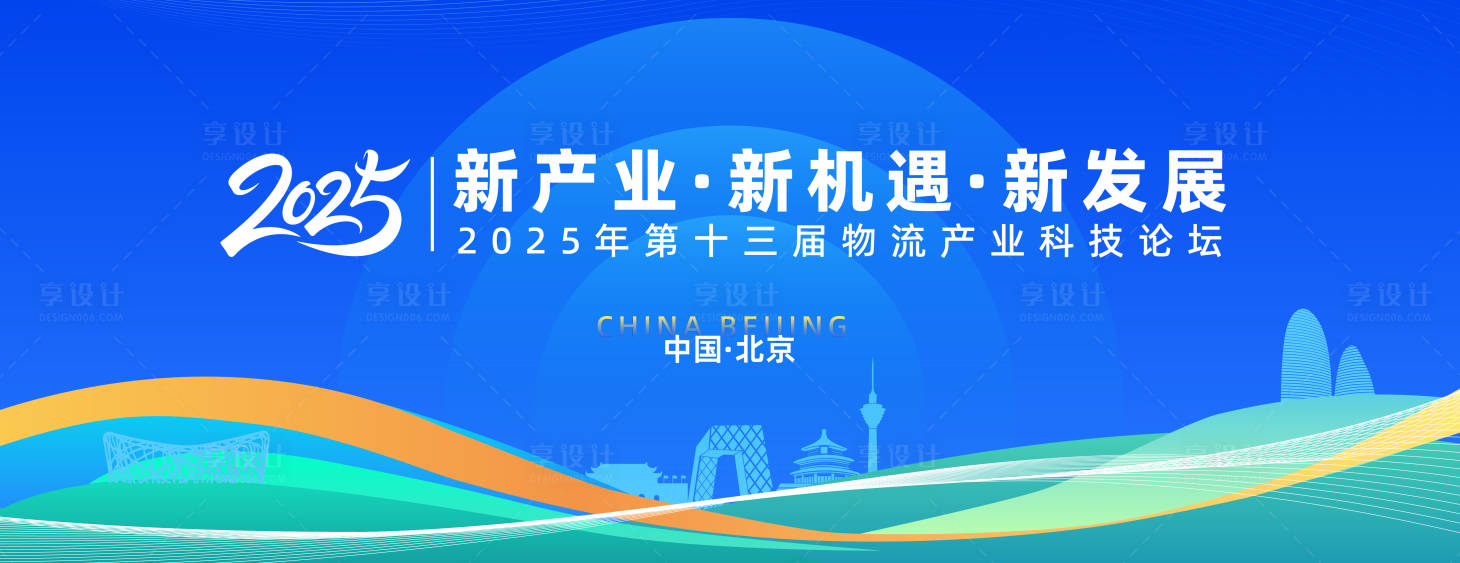 2025

新产业·新机遇·新发展

2025年第十三届物流产业科技论坛

CHINA BEIJING
中国·北京

享设计
DESIGN006.COM